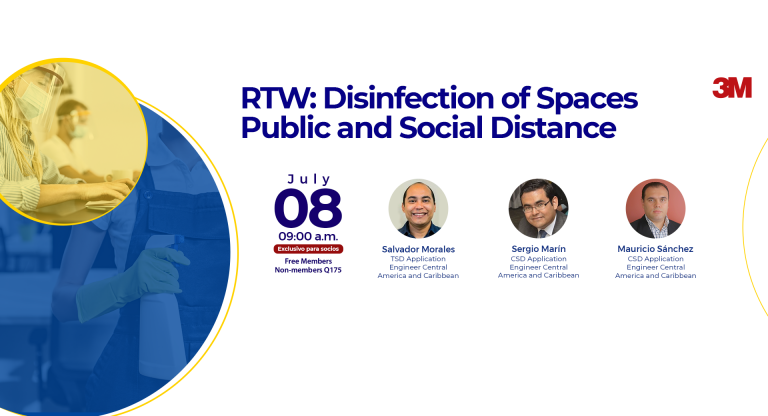 3M

RTW: Disinfection of Spaces Public and Social Distance

July
08
09:00 a.m.
Exclusivo para socios
Free Members
Non-members Q175

Salvador Morales
TSD Application Engineer Central America and Caribbean

Sergio Marín
CSD Application Engineer Central America and Caribbean

Mauricio Sánchez
CSD Application Engineer Central America and Caribbean